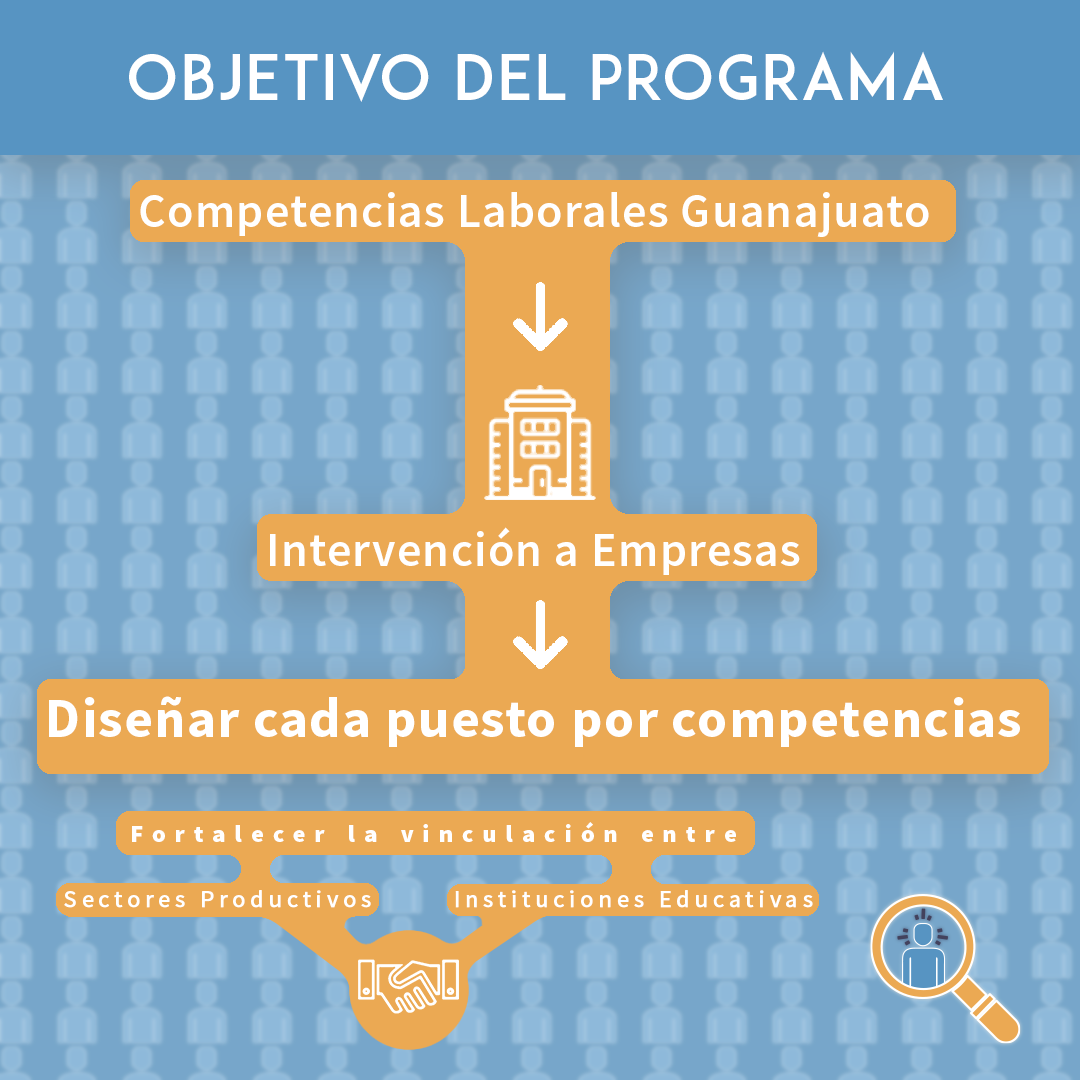 OBJETIVO DEL PROGRAMA

Competencias Laborales Guanajuato

Intervención a Empresas

Diseñar cada puesto por competencias

Fortalecer la vinculación entre

Sectores Productivos

Instituciones Educativas